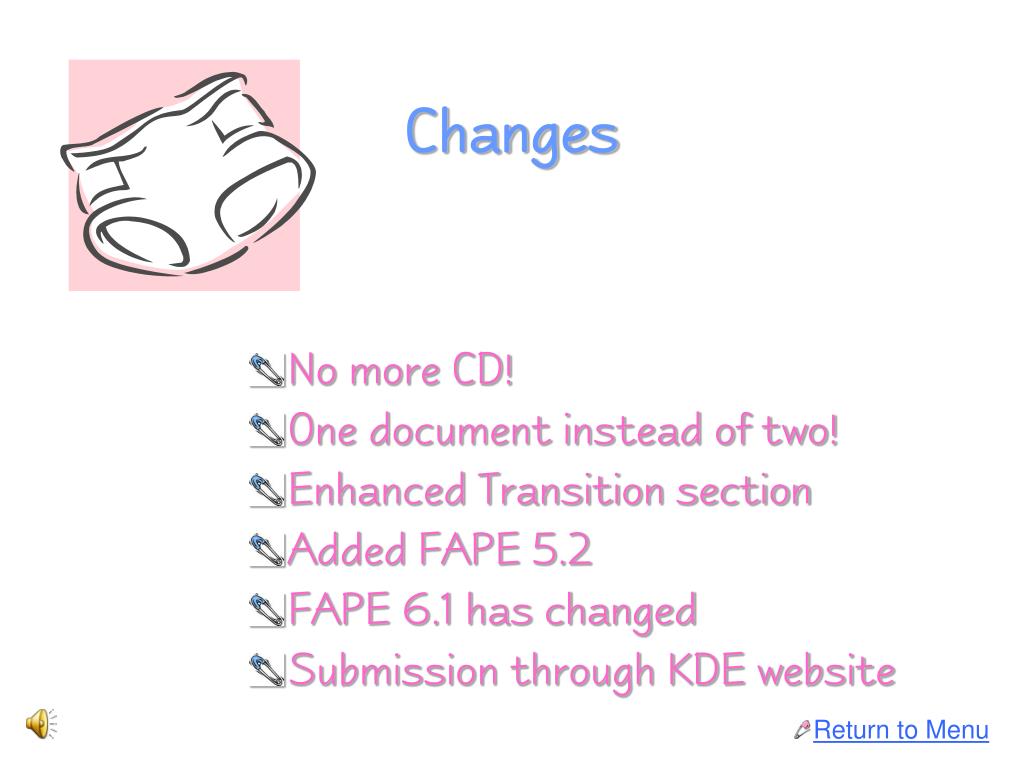 Changes

No more CD!
One document instead of two!
Enhanced Transition section
Added FAPE 5.2
FAPE 6.1 has changed
Submission through KDE website

Return to Menu